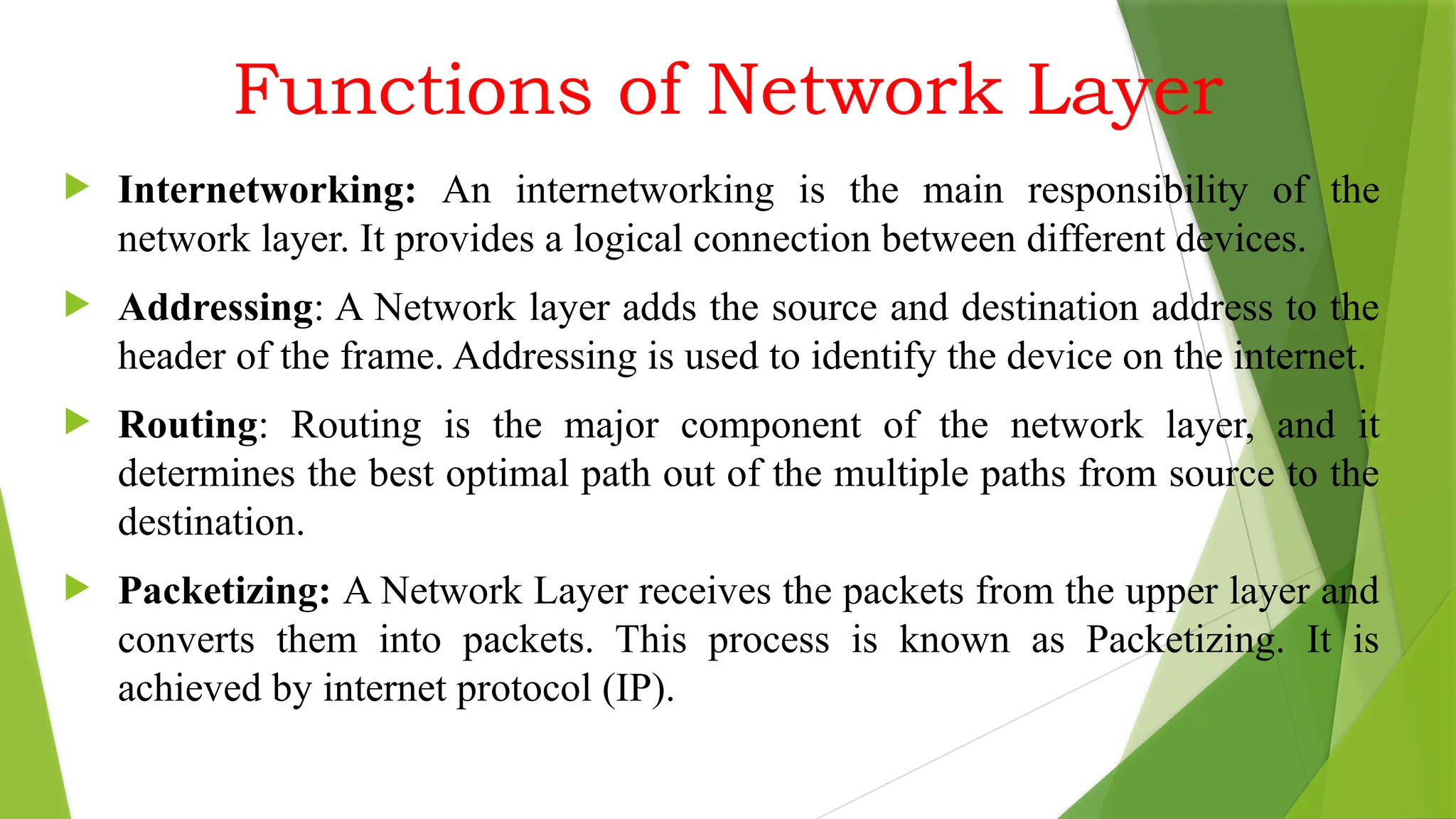 Functions of Network Layer

Internetworking: An internetworking is the main responsibility of the network layer. It provides a logical connection between different devices.

Addressing: A Network layer adds the source and destination address to the header of the frame. Addressing is used to identify the device on the internet.

Routing: Routing is the major component of the network layer, and it determines the best optimal path out of the multiple paths from source to the destination.

Packetizing: A Network Layer receives the packets from the upper layer and converts them into packets. This process is known as Packetizing. It is achieved by internet protocol (IP).